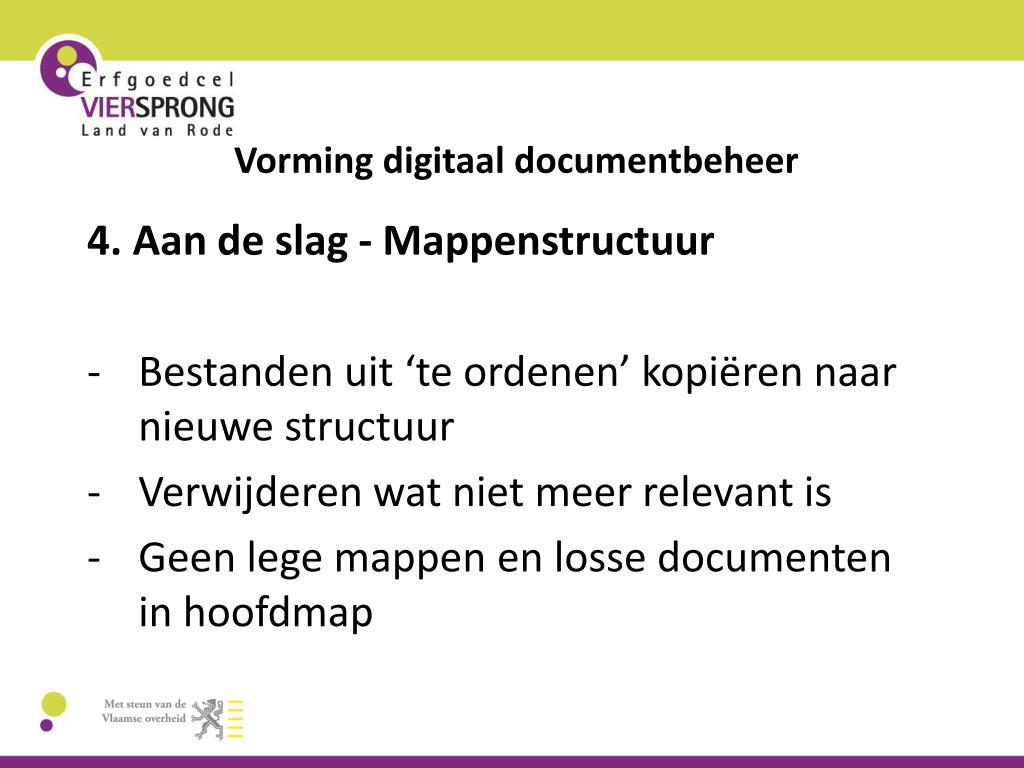 Erfgoedcel
VIERSPRONG
Land van Rode

Vorming digitaal documentbeheer

4. Aan de slag - Mappenstructuur

- Bestanden uit ‘te ordenen’ kopiëren naar nieuwe structuur
- Verwijderen wat niet meer relevant is
- Geen lege mappen en losse documenten in hoofdmap

Met steun van de Vlaamse overheid